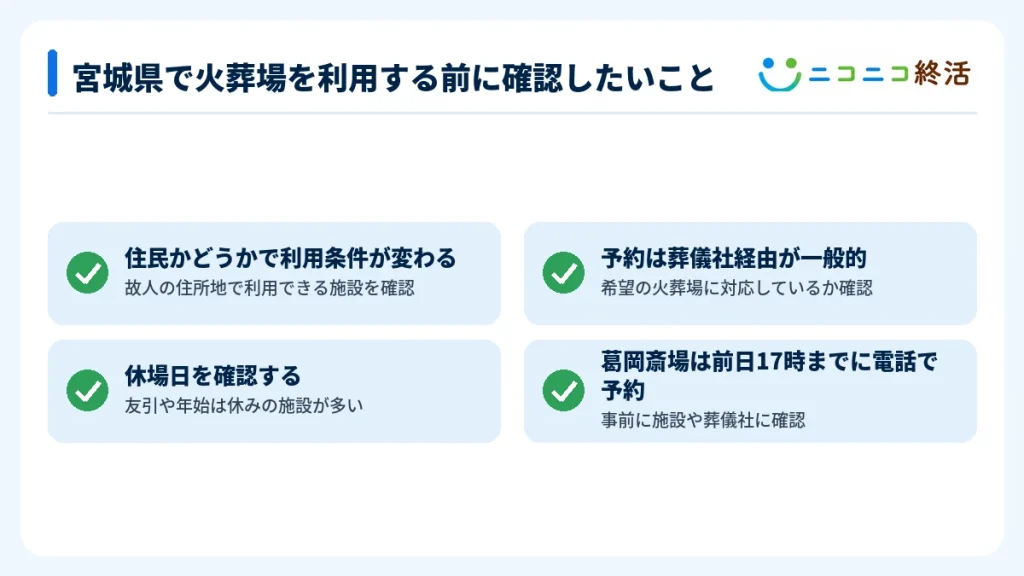 宮城県で火葬場を利用する前に確認したいこと

ニコニコ終活

住民かどうかで利用条件が変わる
故人の住所地で利用できる施設を確認

休場日を確認する
友引や年始は休みの施設が多い

予約は葬儀社経由が一般的
希望の火葬場に対応しているか確認

葛岡斎場は前日17時までに電話で予約
事前に施設や葬儀社に確認